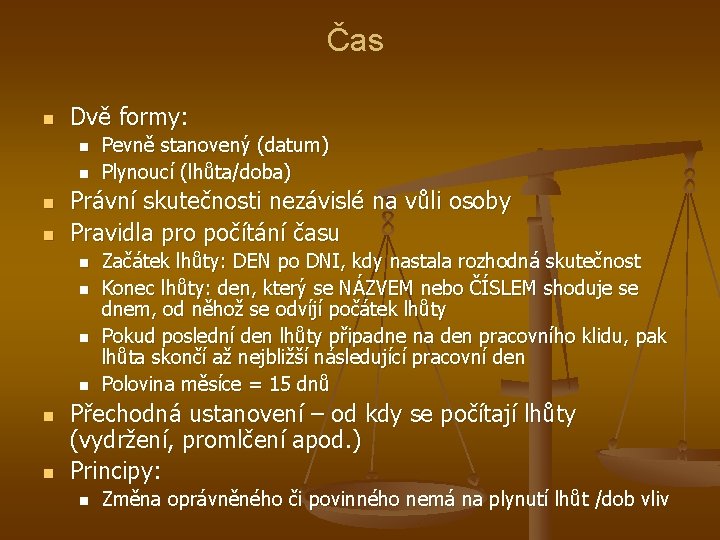 Čas

Dvě formy:
Pevně stanovený (datum)
Plynoucí (lhůta/doba)
Právní skutečnosti nezávislé na vůli osoby
Pravidla pro počítání času
Začátek lhůty: DEN po DNI, kdy nastala rozhodná skutečnost
Konec lhůty: den, který se NÁZVEM nebo ČÍSLEM shoduje se dnem, od něhož se odvíjí počátek lhůty
Pokud poslední den lhůty připadne na den pracovního klidu, pak lhůta skončí až nejbližší následující pracovní den
Polovina měsíce = 15 dnů
Přechodná ustanovení – od kdy se počítají lhůty (vydržení, promlčení apod.)
Principy:
Změna oprávněného či povinného nemá na plynutí lhůt /dob vliv